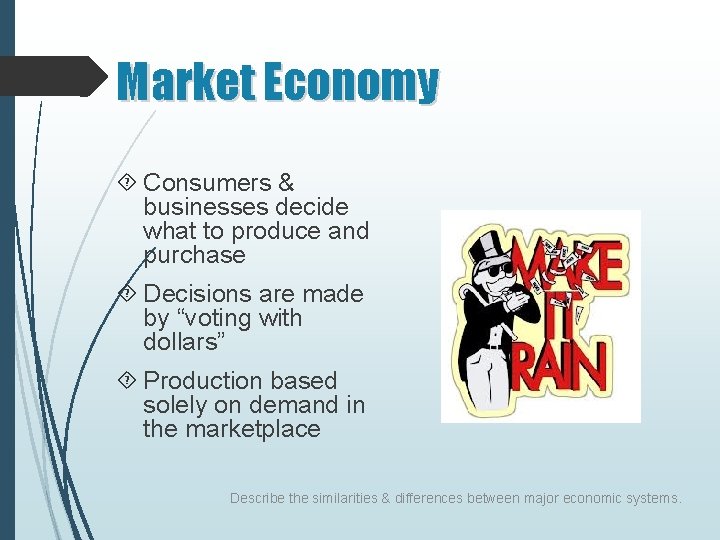 Market Economy

Consumers & businesses decide what to produce and purchase

Decisions are made by “voting with dollars”

Production based solely on demand in the marketplace

MAKE IT RAIN

Describe the similarities & differences between major economic systems.